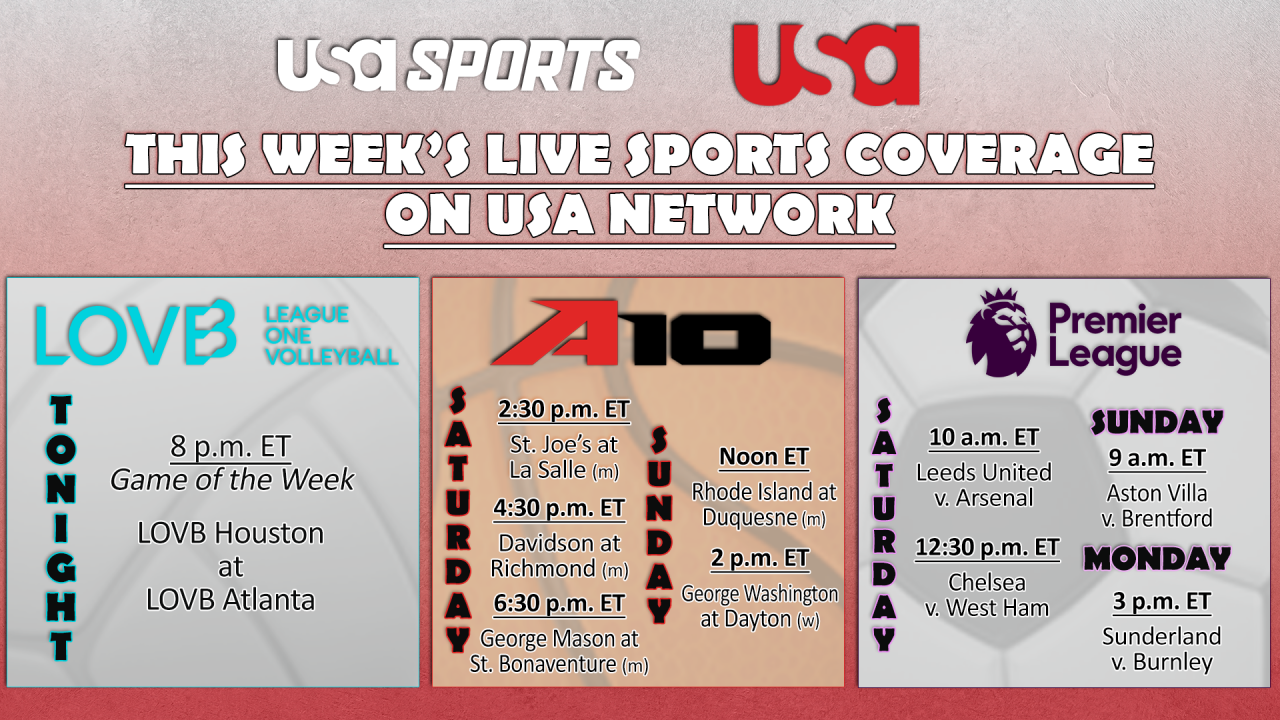 USA SPORTS

USA

THIS WEEK'S LIVE SPORTS COVERAGE ON USA NETWORK

LOVB LEAGUE ONE VOLLEYBALL

TONIGHT

8 p.m. ET
Game of the Week

LOVB Houston at LOVB Atlanta

A10

SATURDAY

2:30 p.m. ET
St. Joe's at La Salle (m)

4:30 p.m. ET
Davidson at Richmond (m)

6:30 p.m. ET
George Mason at St. Bonaventure (m)

SUNDAY

Noon ET
Rhode Island at Duquesne (m)

2 p.m. ET
George Washington at Dayton (w)

Premier League

SATURDAY

10 a.m. ET
Leeds United v. Arsenal

12:30 p.m. ET
Chelsea v. West Ham

SUNDAY

9 a.m. ET
Aston Villa v. Brentford

MONDAY

3 p.m. ET
Sunderland v. Burnley